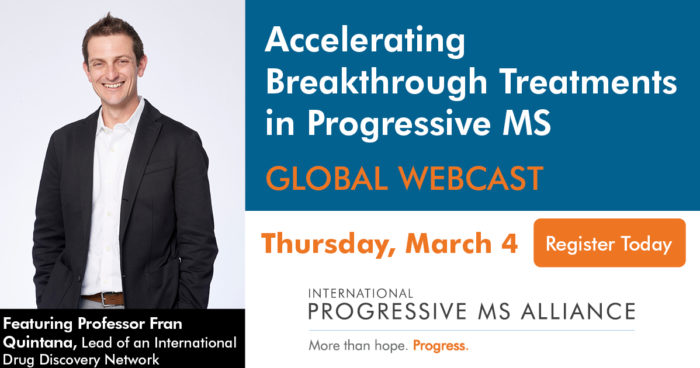 Accelerating Breakthrough Treatments in Progressive MS

GLOBAL WEBCAST

Thursday, March 4

Register Today

INTERNATIONAL
PROGRESSIVE MS ALLIANCE

More than hope. Progress.

Featuring Professor Fran Quintana, Lead of an International Drug Discovery Network